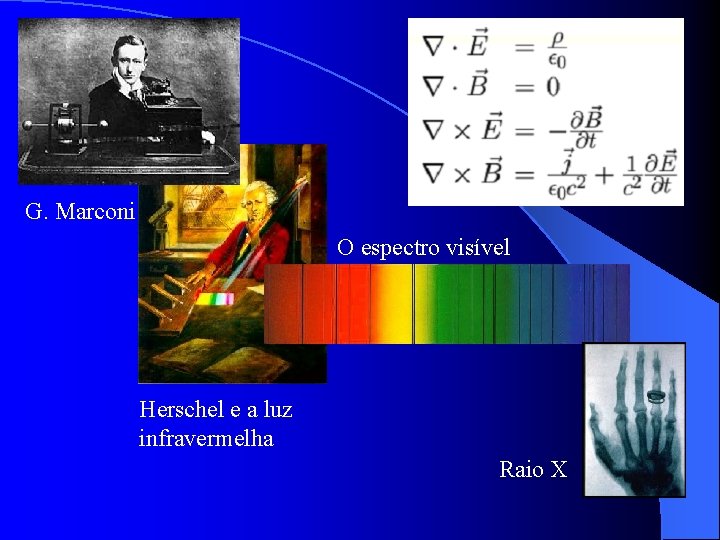 $\nabla \cdot \vec{E} = \frac{\rho}{\epsilon_0}$
$\nabla \cdot \vec{B} = 0$
$\nabla \times \vec{E} = -\frac{\partial \vec{B}}{\partial t}$
$\nabla \times \vec{B} = \frac{\vec{j}}{\epsilon_0 c^2} + \frac{1}{c^2}\frac{\partial \vec{E}}{\partial t}$

G. Marconi

O espectro visível

Herschel e a luz infravermelha

Raio X